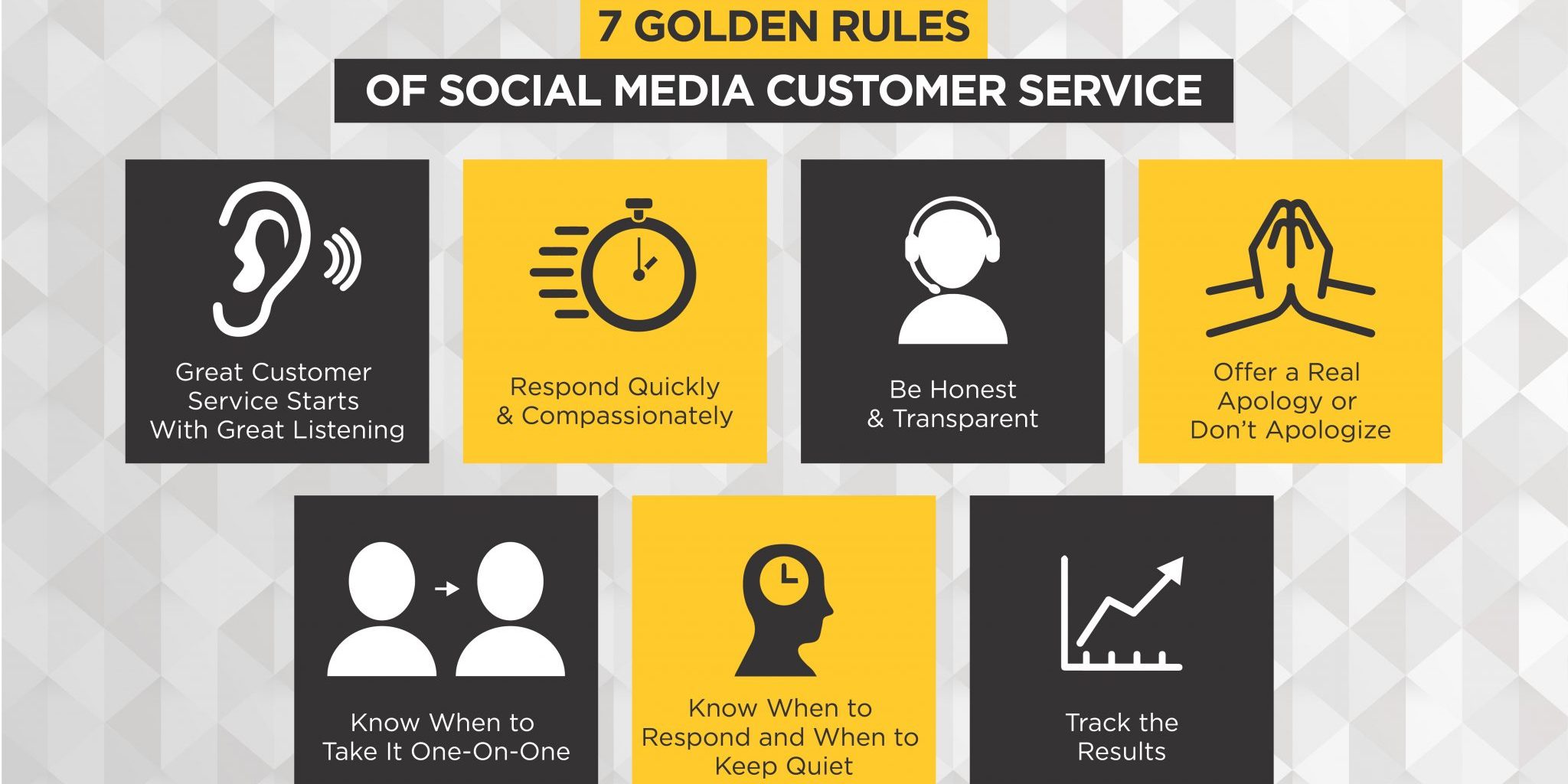 7 GOLDEN RULES

OF SOCIAL MEDIA CUSTOMER SERVICE

Great Customer Service Starts With Great Listening

Respond Quickly & Compassionately

Be Honest & Transparent

Offer a Real Apology or Don't Apologize

Know When to Take It One-On-One

Know When to Respond and When to Keep Quiet

Track the Results